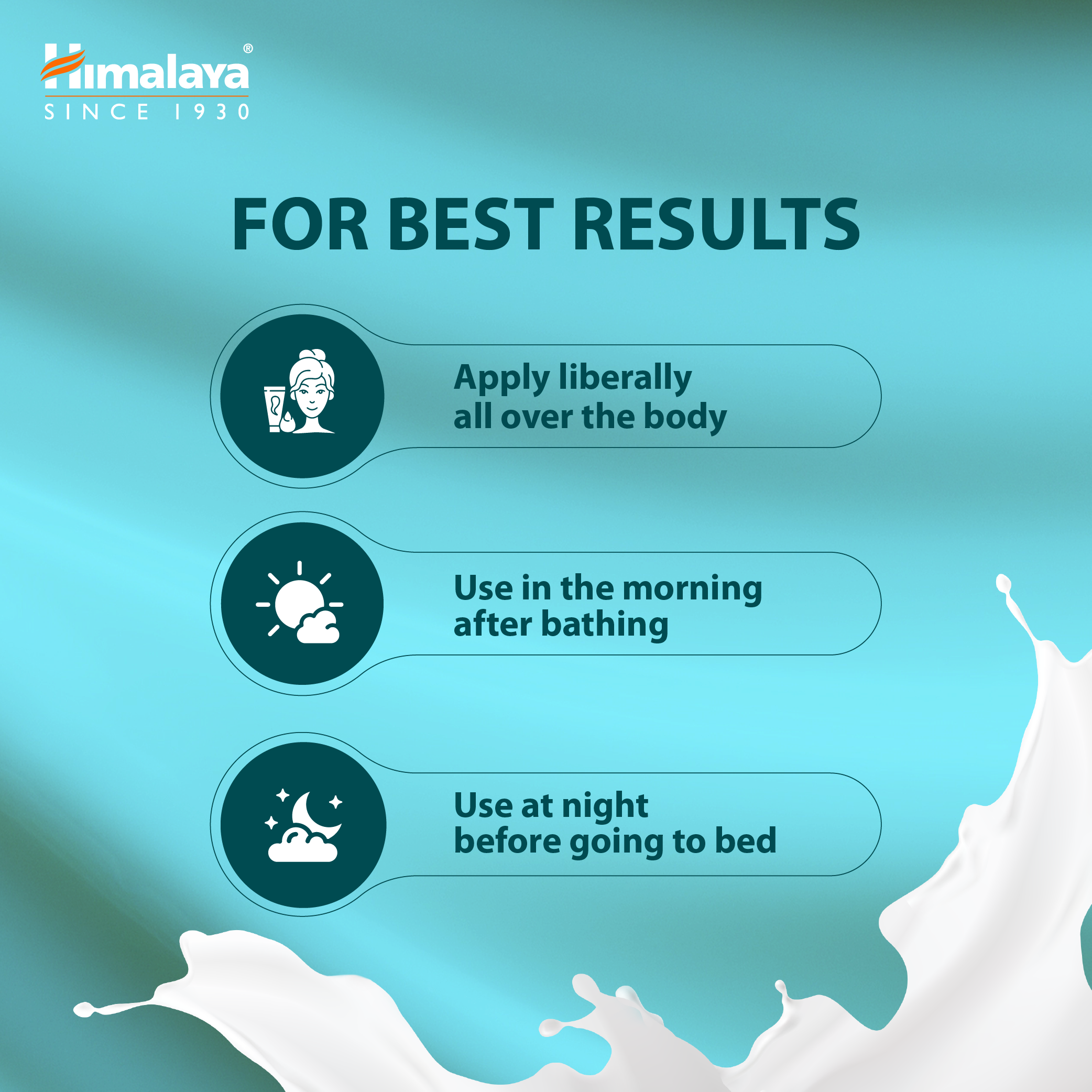 Himalaya®
SINCE 1930

FOR BEST RESULTS

Apply liberally
all over the body

Use in the morning
after bathing

Use at night
before going to bed